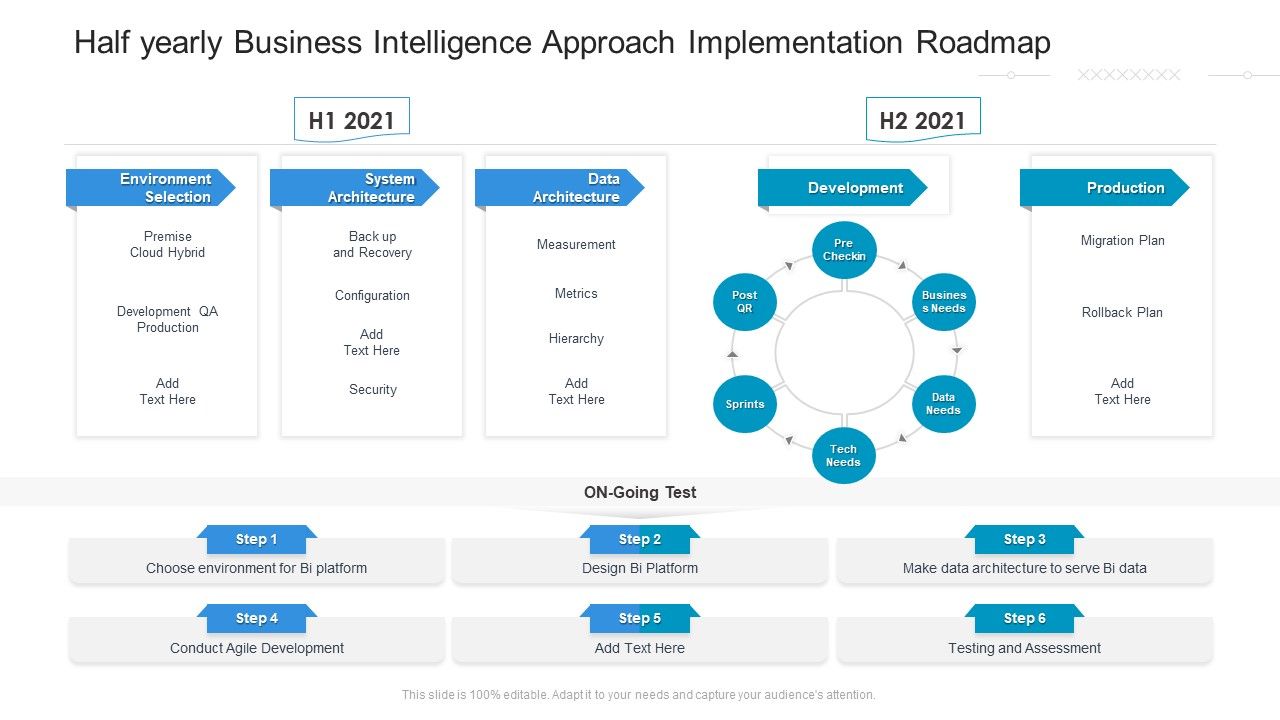 Half yearly Business Intelligence Approach Implementation Roadmap

H1 2021

H2 2021

Environment Selection

Premise Cloud Hybrid

Development QA Production

Add Text Here

System Architecture

Back up and Recovery

Configuration

Add Text Here

Security

Data Architecture

Measurement

Metrics

Hierarchy

Add Text Here

Development

Pre Checkin

Business Needs

Data Needs

Tech Needs

Sprints

Post QR

Production

Migration Plan

Rollback Plan

Add Text Here

ON-Going Test

Step 1
Choose environment for Bi platform

Step 2
Design Bi Platform

Step 3
Make data architecture to serve Bi data

Step 4
Conduct Agile Development

Step 5
Add Text Here

Step 6
Testing and Assessment

This slide is 100% editable. Adapt it to your needs and capture your audience's attention.